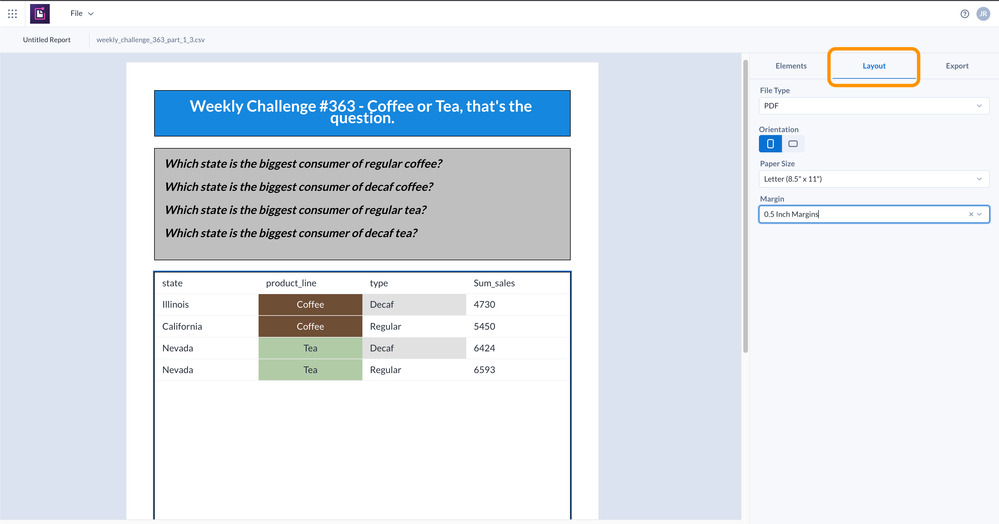 File

JR

Untitled Report

weekly_challenge_363_part_1_3.csv

Weekly Challenge #363 - Coffee or Tea, that's the question.

Which state is the biggest consumer of regular coffee?

Which state is the biggest consumer of decaf coffee?

Which state is the biggest consumer of regular tea?

Which state is the biggest consumer of decaf tea?

| state | product_line | type | Sum_sales |
|---|---|---|---|
| Illinois | Coffee | Decaf | 4730 |
| California | Coffee | Regular | 5450 |
| Nevada | Tea | Decaf | 6424 |
| Nevada | Tea | Regular | 6593 |

Elements

Layout

Export

File Type

PDF

Orientation

Paper Size

Letter (8.5" x 11")

Margin

0.5 Inch Margins